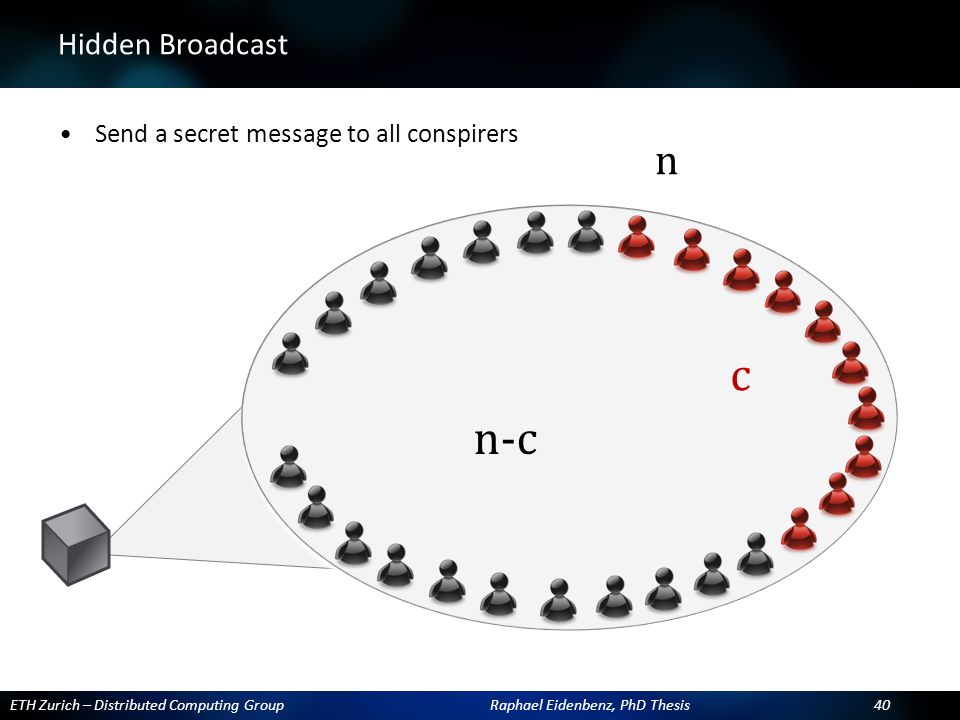 Hidden Broadcast

• Send a secret message to all conspirers

n

c

n-c

ETH Zurich – Distributed Computing Group

Raphael Eidenbenz, PhD Thesis

40